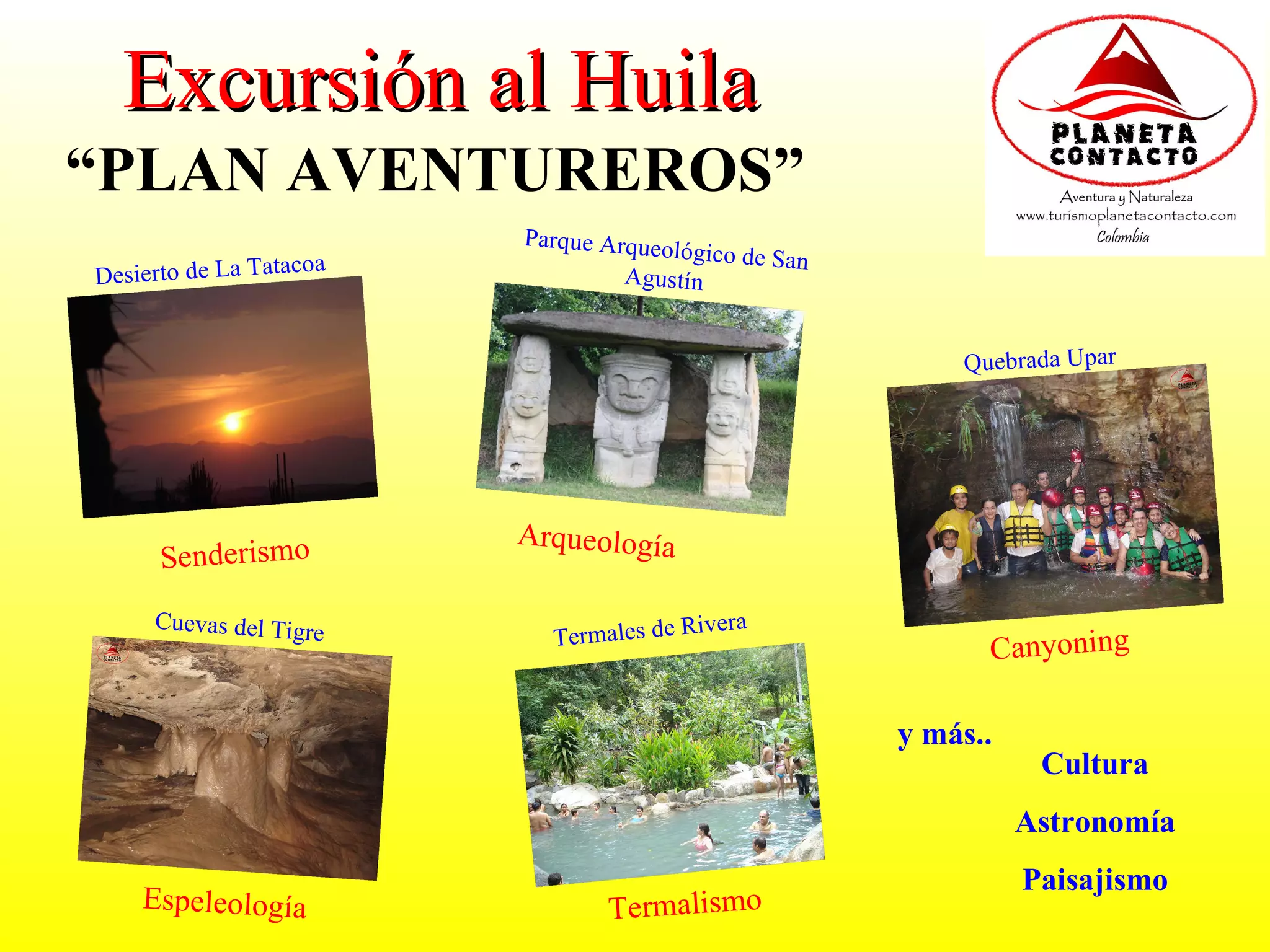 Excursión al Huila
"PLAN AVENTUREROS"

PLANETA CONTACTO
Aventura y Naturaleza
www.turismoplanetacontacto.com
Colombia

Desierto de La Tatacoa

Senderismo

Parque Arqueológico de San Agustín

Arqueología

Quebrada Upar

PLANETA CONTACTO

Canyoning

Cuevas del Tigre

PLANETA CONTACTO

Espeleología

Termales de Rivera

Termalismo

y más..

Cultura

Astronomía

Paisajismo